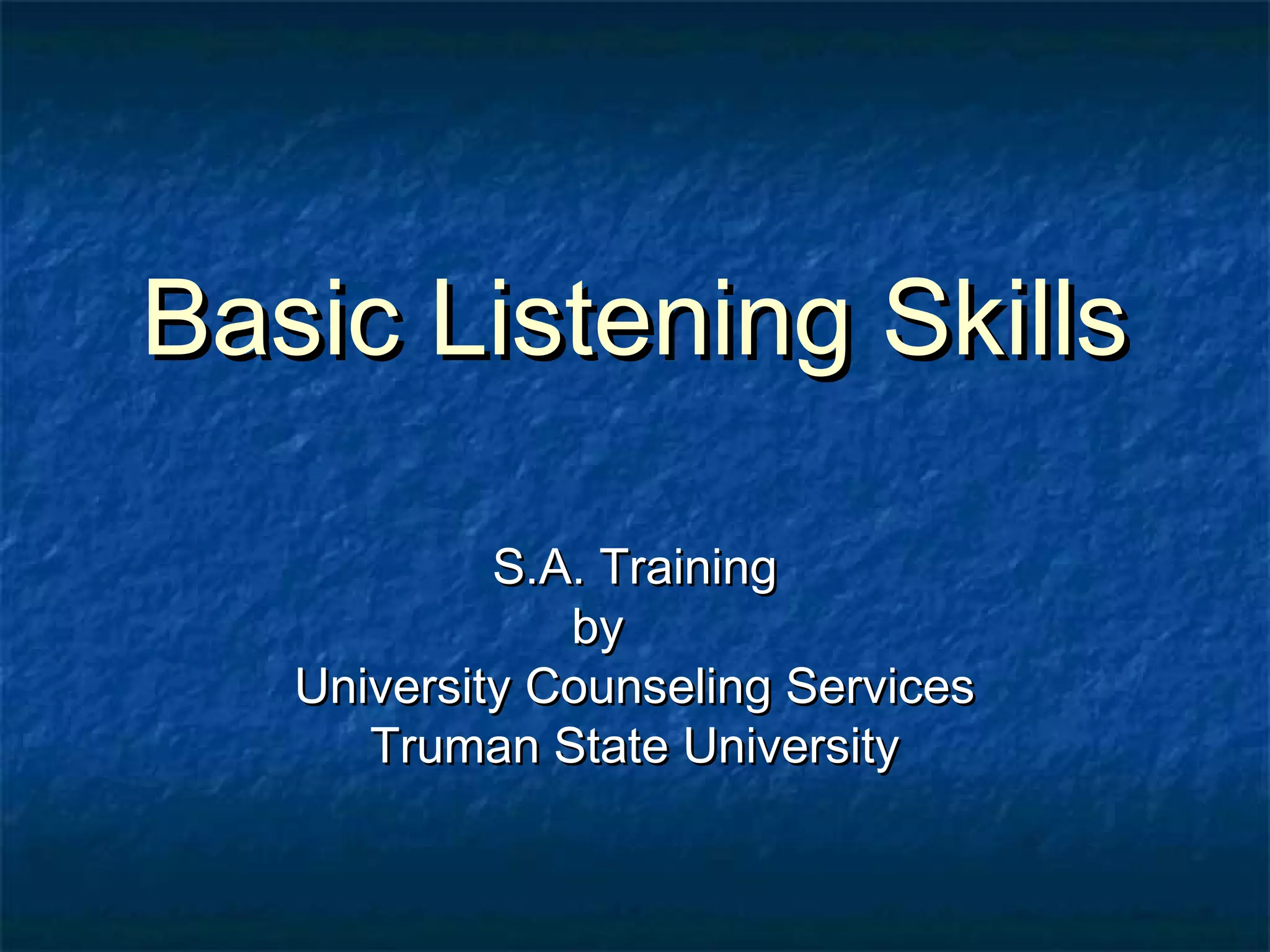 Basic Listening Skills

S.A. Training
by
University Counseling Services
Truman State University